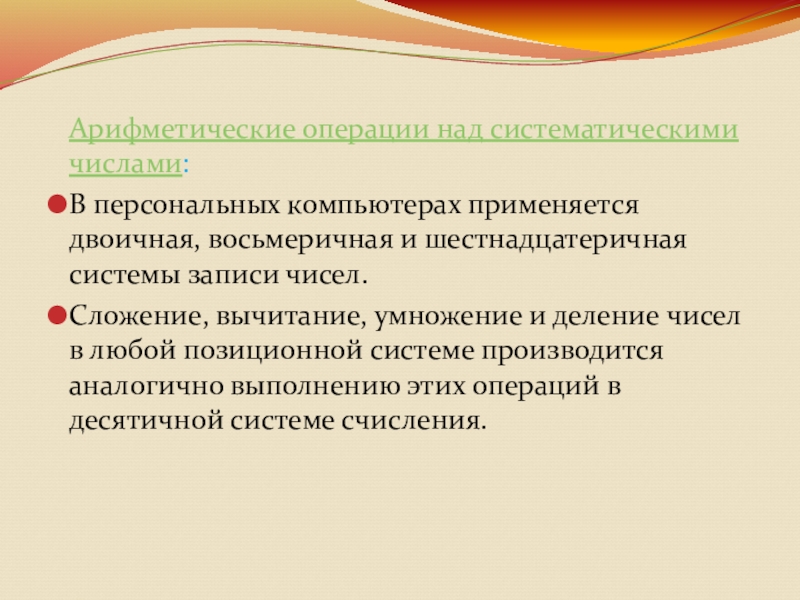 Арифметические операции над систематическими числами:

В персональных компьютерах применяется двоичная, восьмеричная и шестнадцатеричная системы записи чисел.

Сложение, вычитание, умножение и деление чисел в любой позиционной системе производится аналогично выполнению этих операций в десятичной системе счисления.